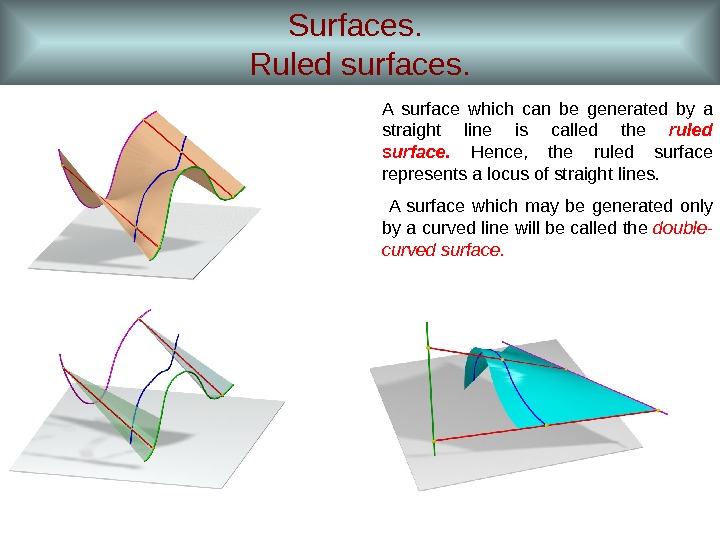 Surfaces.
Ruled surfaces.

A surface which can be generated by a straight line is called the ruled surface. Hence, the ruled surface represents a locus of straight lines.

A surface which may be generated only by a curved line will be called the double-curved surface.